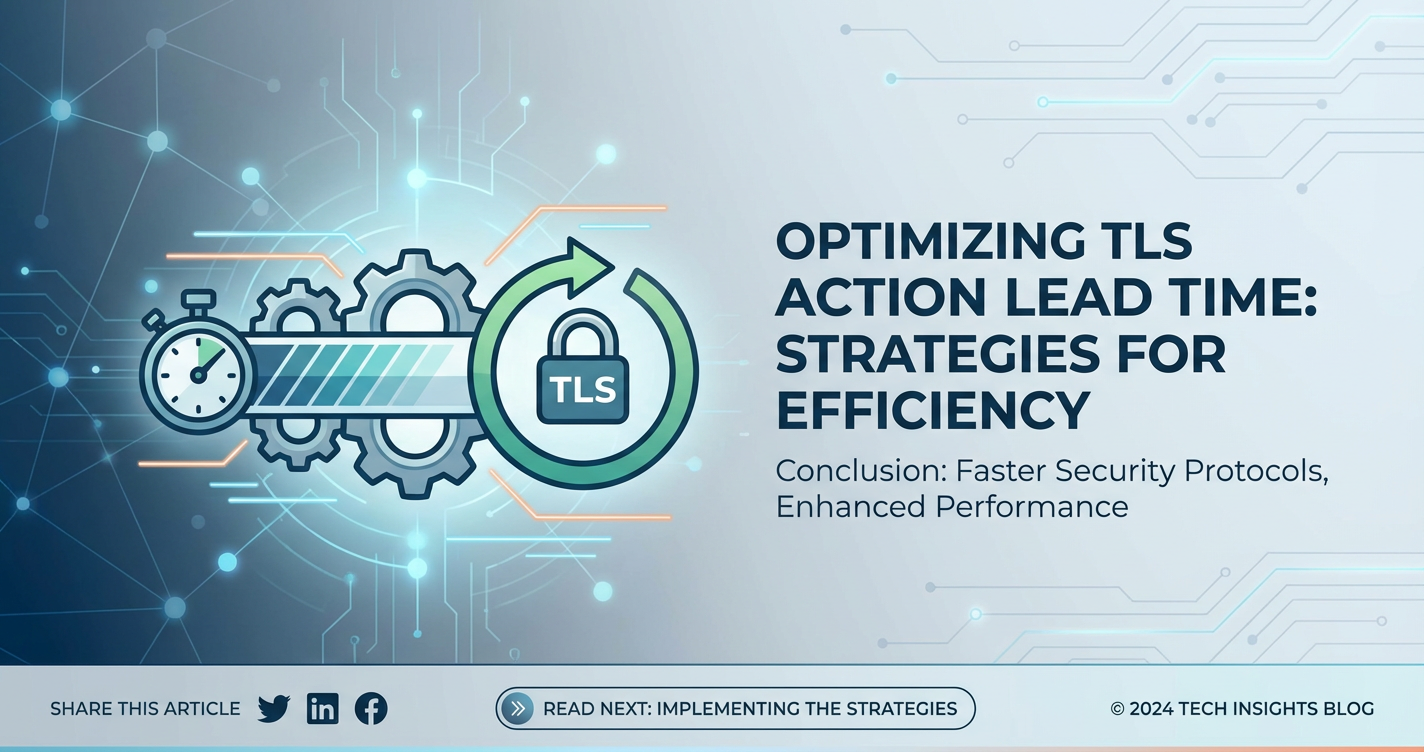 TLS

OPTIMIZING TLS ACTION LEAD TIME: STRATEGIES FOR EFFICIENCY

Conclusion: Faster Security Protocols, Enhanced Performance

SHARE THIS ARTICLE

READ NEXT: IMPLEMENTING THE STRATEGIES

© 2024 TECH INSIGHTS BLOG